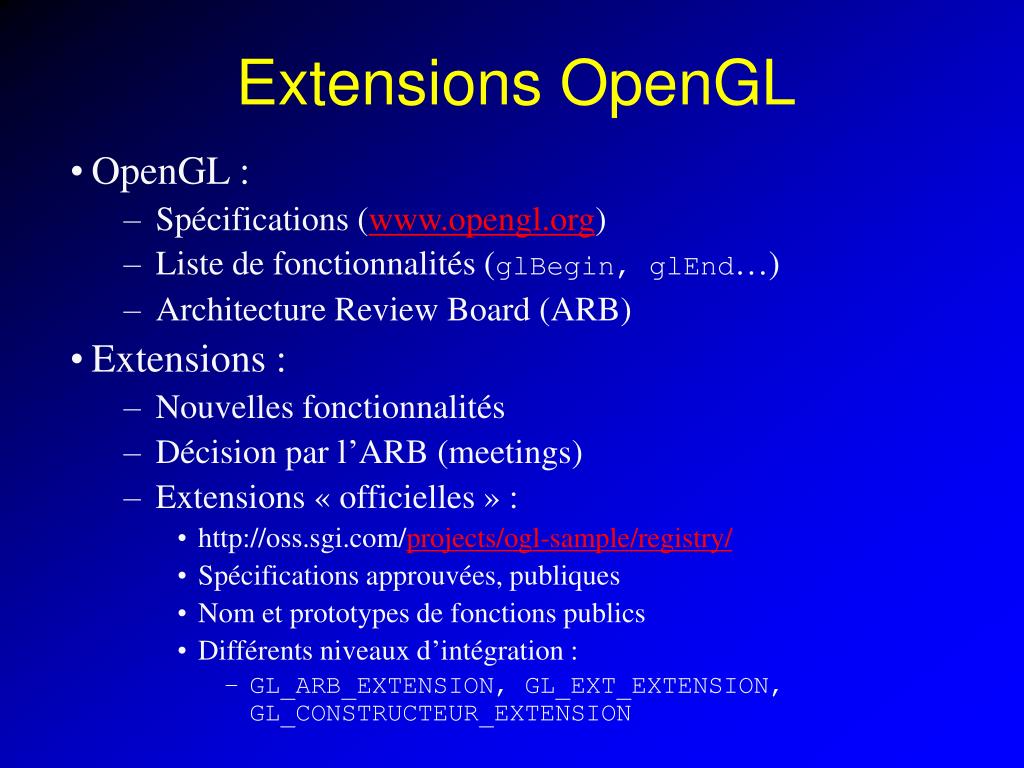 Extensions OpenGL

• OpenGL :
– Spécifications (www.opengl.org)
– Liste de fonctionnalités (glBegin, glEnd…)
– Architecture Review Board (ARB)

• Extensions :
– Nouvelles fonctionnalités
– Décision par l’ARB (meetings)
– Extensions « officielles » :
• http://oss.sgi.com/projects/ogl-sample/registry/
• Spécifications approuvées, publiques
• Nom et prototypes de fonctions publics
• Différents niveaux d’intégration :
– GL_ARB_EXTENSION, GL_EXT_EXTENSION, GL_CONSTRUCTEUR_EXTENSION